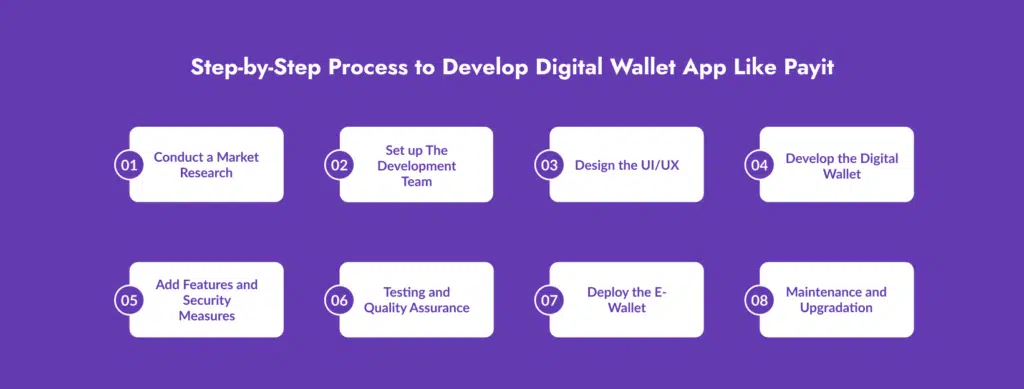 Step-by-Step Process to Develop Digital Wallet App Like Payit

01 Conduct a Market Research

02 Set up The Development Team

03 Design the UI/UX

04 Develop the Digital Wallet

05 Add Features and Security Measures

06 Testing and Quality Assurance

07 Deploy the E-Wallet

08 Maintenance and Upgradation